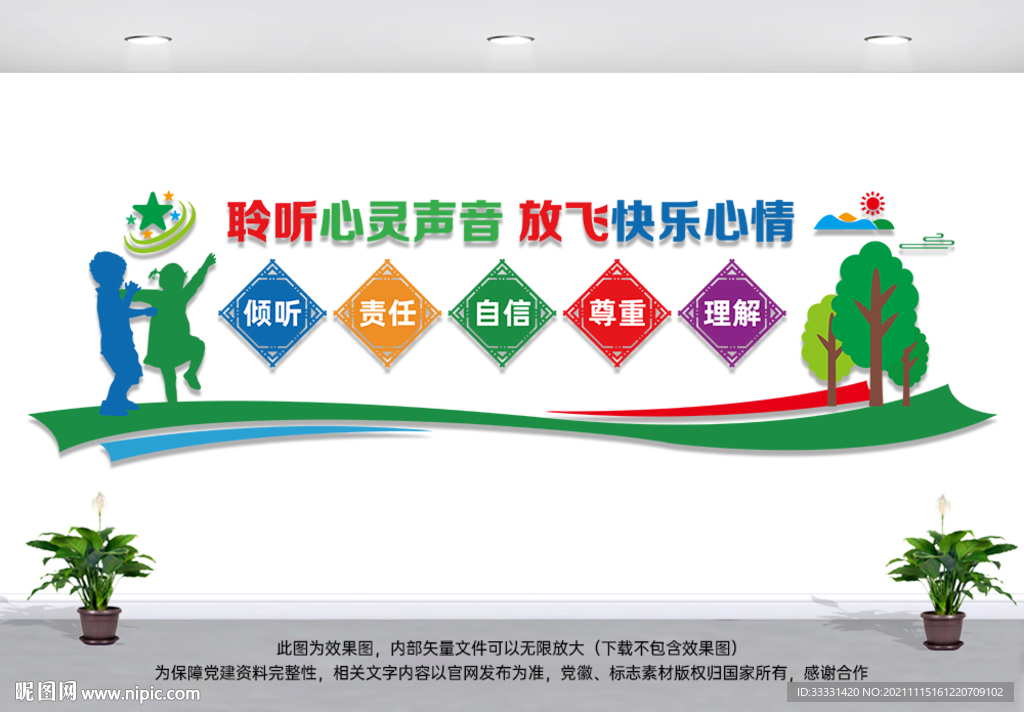 聆听心灵声音 放飞快乐心情

倾听 责任 自信 尊重 理解

此图为效果图，内部矢量文件可以无限放大（下载不包含效果图）
为保障党建资料完整性，相关文字内容以官网发布为准，党徽、标志素材版权归国家所有，感谢合作

昵图网 www.nipic.com

ID:33331420 NO:20211115161220709102